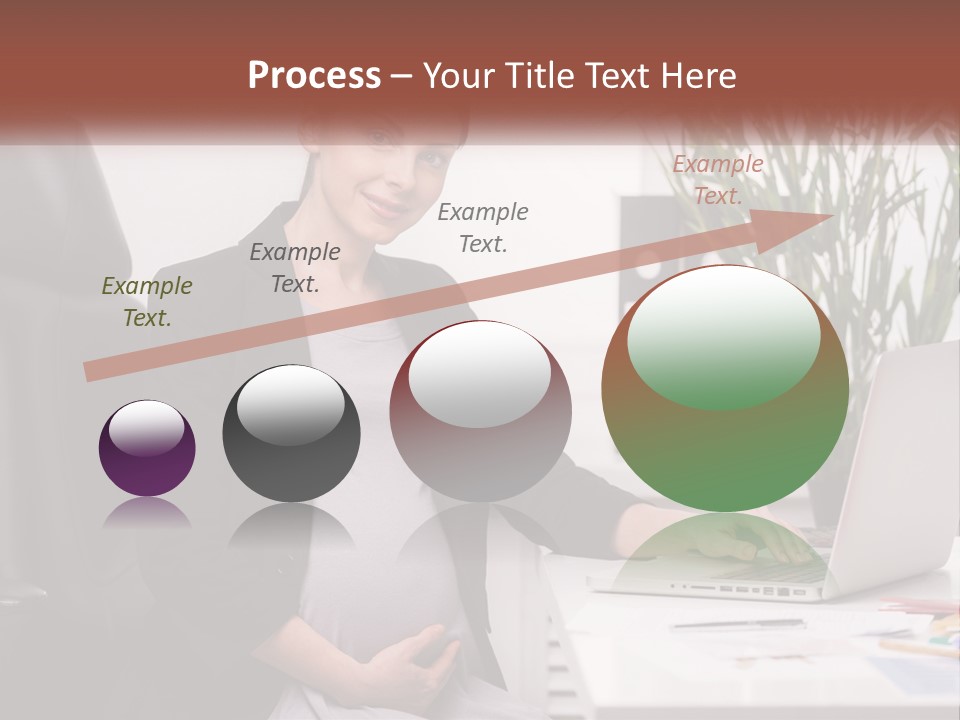 Process – Your Title Text Here

Example Text.

Example Text.

Example Text.

Example Text.